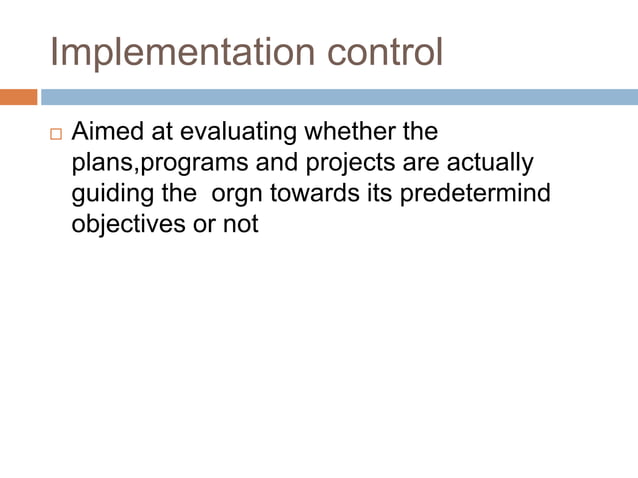 Implementation control

□ Aimed at evaluating whether the plans,programs and projects are actually guiding the  orgn towards its predetermind objectives or not